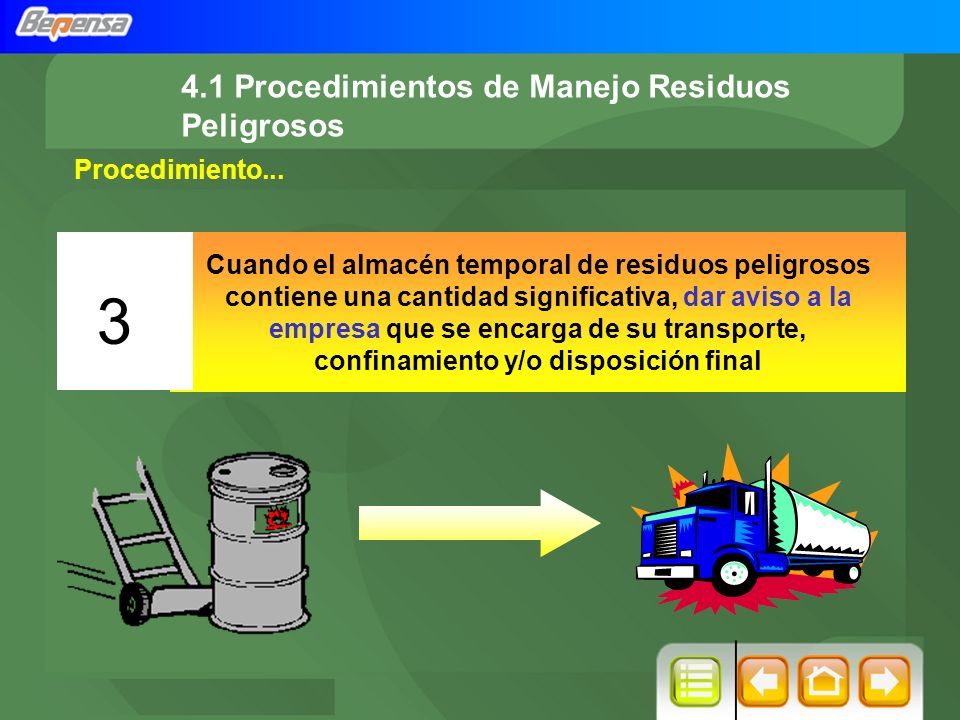 Bepensa

4.1 Procedimientos de Manejo Residuos Peligrosos

Procedimiento...

3

Cuando el almacén temporal de residuos peligrosos contiene una cantidad significativa, dar aviso a la empresa que se encarga de su transporte, confinamiento y/o disposición final